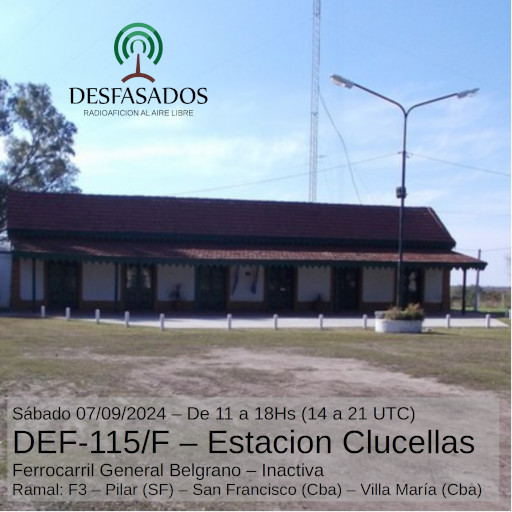 DESFASADOS
RADIOAFICION AL AIRE LIBRE

Sábado 07/09/2024 – De 11 a 18Hs (14 a 21 UTC)
DEF-115/F – Estacion Clucellas
Ferrocarril General Belgrano – Inactiva
Ramal: F3 – Pilar (SF) – San Francisco (Cba) – Villa María (Cba)